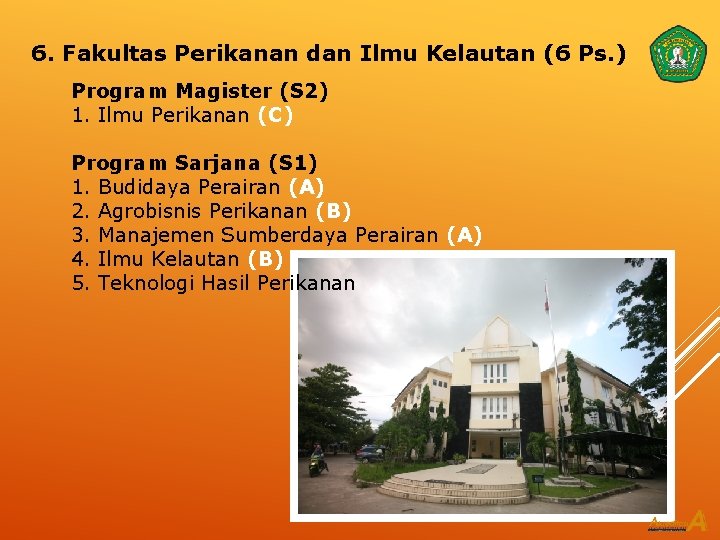 6. Fakultas Perikanan dan Ilmu Kelautan (6 Ps.)

Program Magister (S2)
1. Ilmu Perikanan (C)

Program Sarjana (S1)
1. Budidaya Perairan (A)
2. Agrobisnis Perikanan (B)
3. Manajemen Sumberdaya Perairan (A)
4. Ilmu Kelautan (B)
5. Teknologi Hasil Perikanan

A